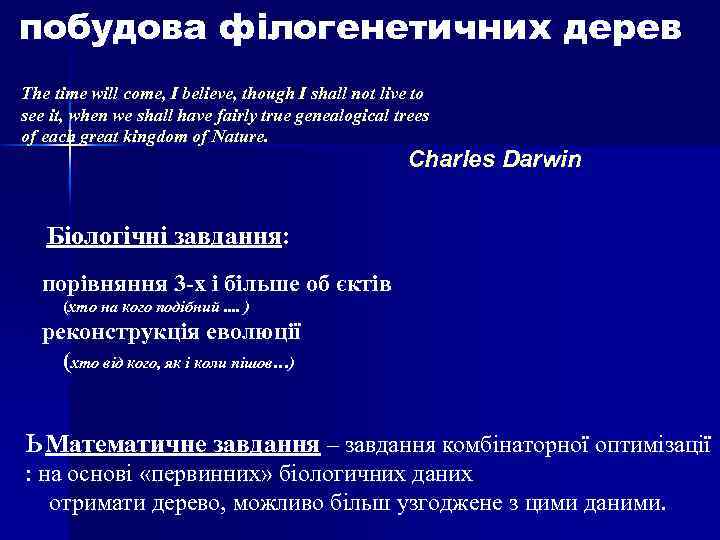 побудова філогенетичних дерев

The time will come, I believe, though I shall not live to see it, when we shall have fairly true genealogical trees of each great kingdom of Nature.

Charles Darwin

Біологічні завдання:

порівняння 3-х і більше об єктів
(хто на кого подібний .... )
реконструкція еволюції
(хто від кого, як і коли пішов…)

Ь Математичне завдання – завдання комбінаторної оптимізації : на основі «первинних» біологичних даних
отримати дерево, можливо більш узгоджене з цими даними.